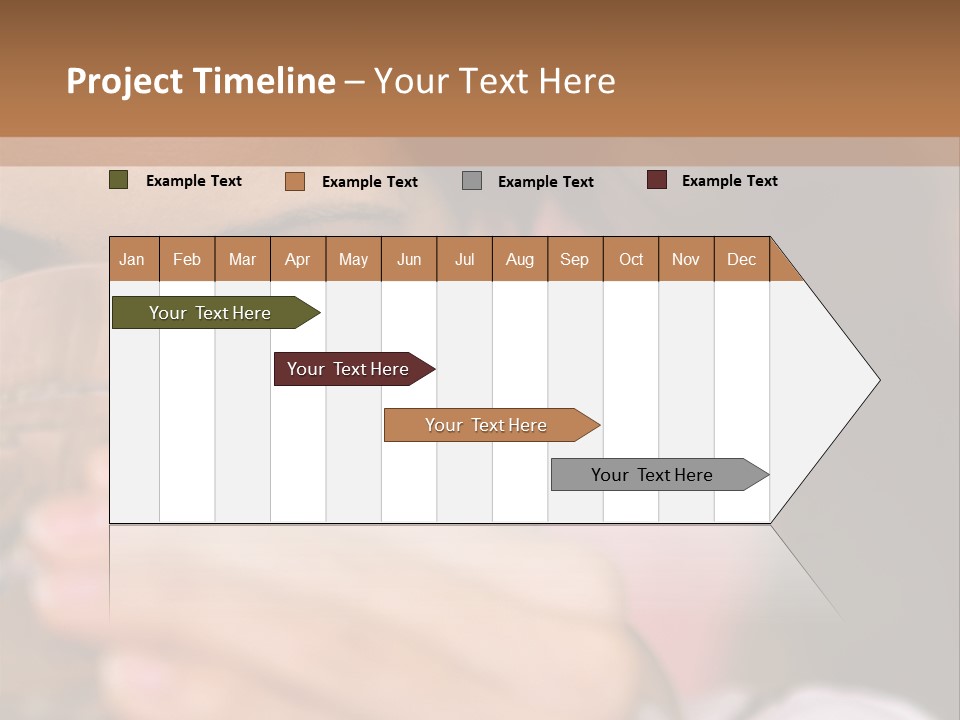 Project Timeline – Your Text Here

Example Text
Example Text
Example Text
Example Text

| Jan | Feb | Mar | Apr | May | Jun | Jul | Aug | Sep | Oct | Nov | Dec |
|---|---|---|---|---|---|---|---|---|---|---|---|

Your Text Here

Your Text Here

Your Text Here

Your Text Here